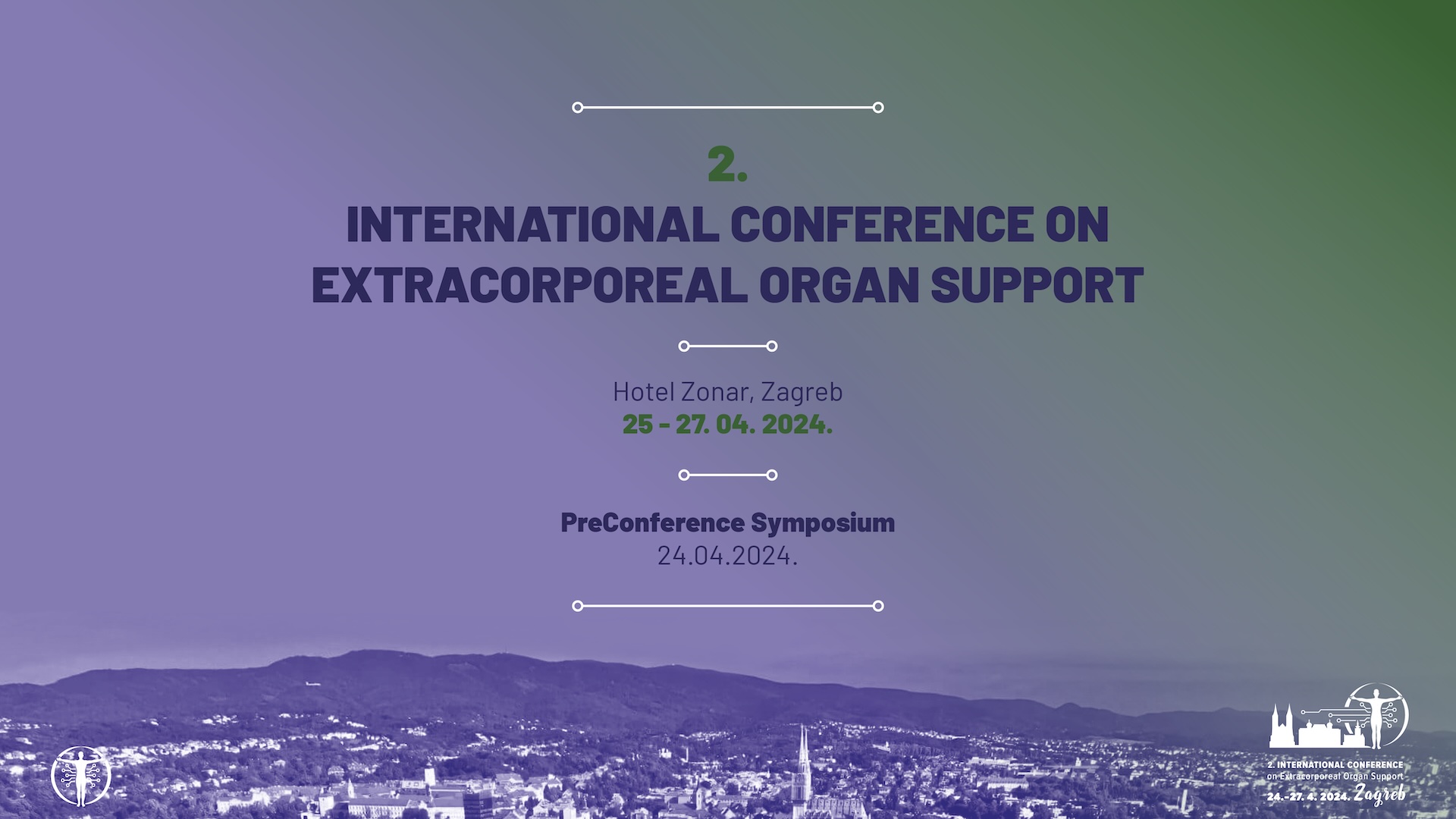 2.
INTERNATIONAL CONFERENCE ON EXTRACORPOREAL ORGAN SUPPORT

Hotel Zonar, Zagreb
25 - 27. 04. 2024.

PreConference Symposium
24.04.2024.

2. INTERNATIONAL CONFERENCE
on Extracorporeal Organ Support
24.-27. 4. 2024. Zagreb